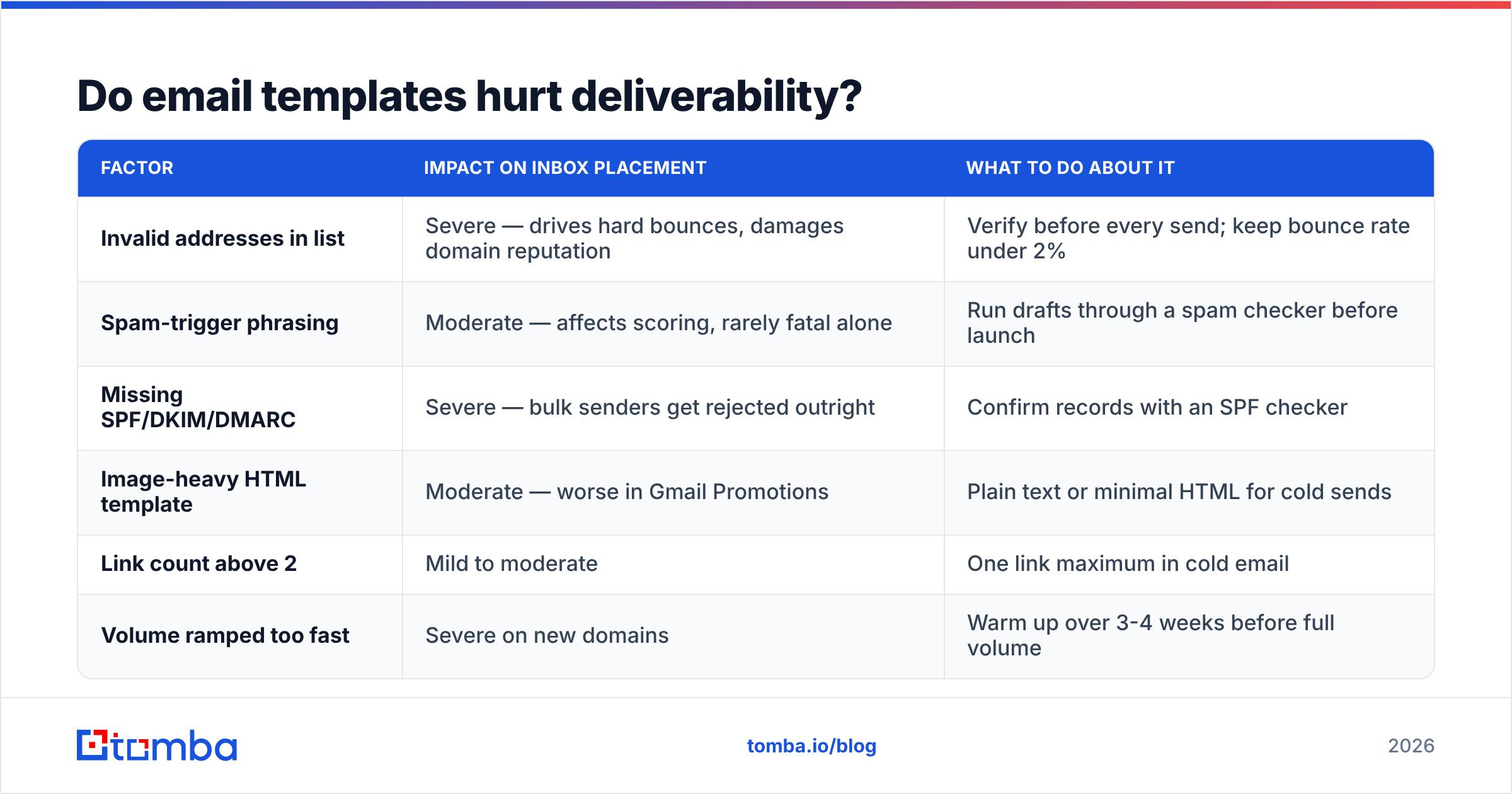 Do email templates hurt deliverability?

| FACTOR | IMPACT ON INBOX PLACEMENT | WHAT TO DO ABOUT IT |
|---|---|---|
| Invalid addresses in list | Severe — drives hard bounces, damages domain reputation | Verify before every send; keep bounce rate under 2% |
| Spam-trigger phrasing | Moderate — affects scoring, rarely fatal alone | Run drafts through a spam checker before launch |
| Missing SPF/DKIM/DMARC | Severe — bulk senders get rejected outright | Confirm records with an SPF checker |
| Image-heavy HTML template | Moderate — worse in Gmail Promotions | Plain text or minimal HTML for cold sends |
| Link count above 2 | Mild to moderate | One link maximum in cold email |
| Volume ramped too fast | Severe on new domains | Warm up over 3-4 weeks before full volume |

tomba

tomba.io/blog

2026